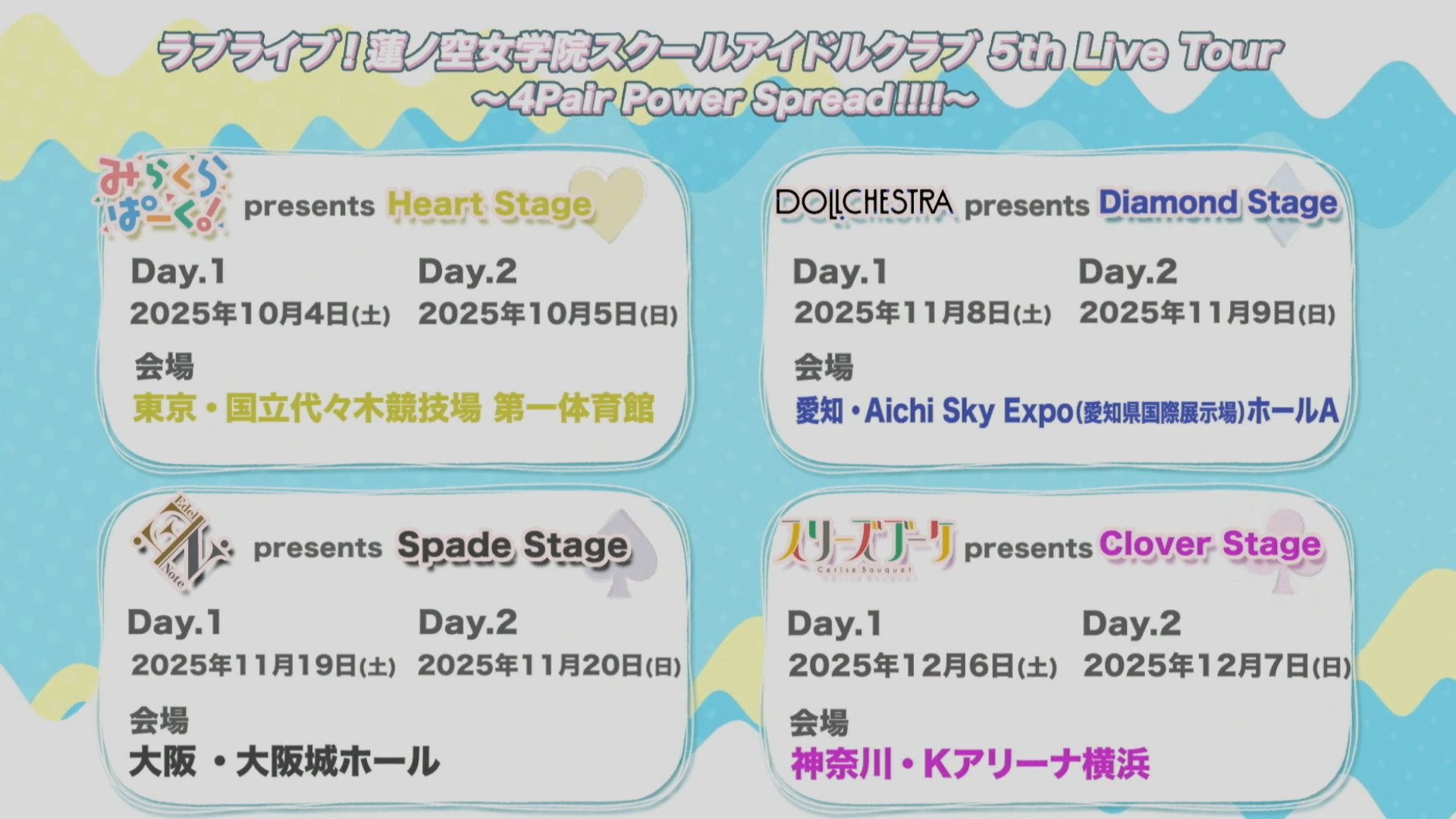 ラブライブ！蓮ノ空女学院スクールアイドルクラブ 5th Live Tour
～4Pair Power Spread!!!!～

みらくらぱーく！ presents Heart Stage

Day.1
2025年10月4日(土)

Day.2
2025年10月5日(日)

会場
東京・国立代々木競技場 第一体育館

DOLLCHESTRA presents Diamond Stage

Day.1
2025年11月8日(土)

Day.2
2025年11月9日(日)

会場
愛知・Aichi Sky Expo(愛知県国際展示場)ホールA

Edel Note presents Spade Stage

Day.1
2025年11月19日(土)

Day.2
2025年11月20日(日)

会場
大阪・大阪城ホール

スリーズブーケ Cerise Bouquet presents Clover Stage

Day.1
2025年12月6日(土)

Day.2
2025年12月7日(日)

会場
神奈川・Kアリーナ横浜